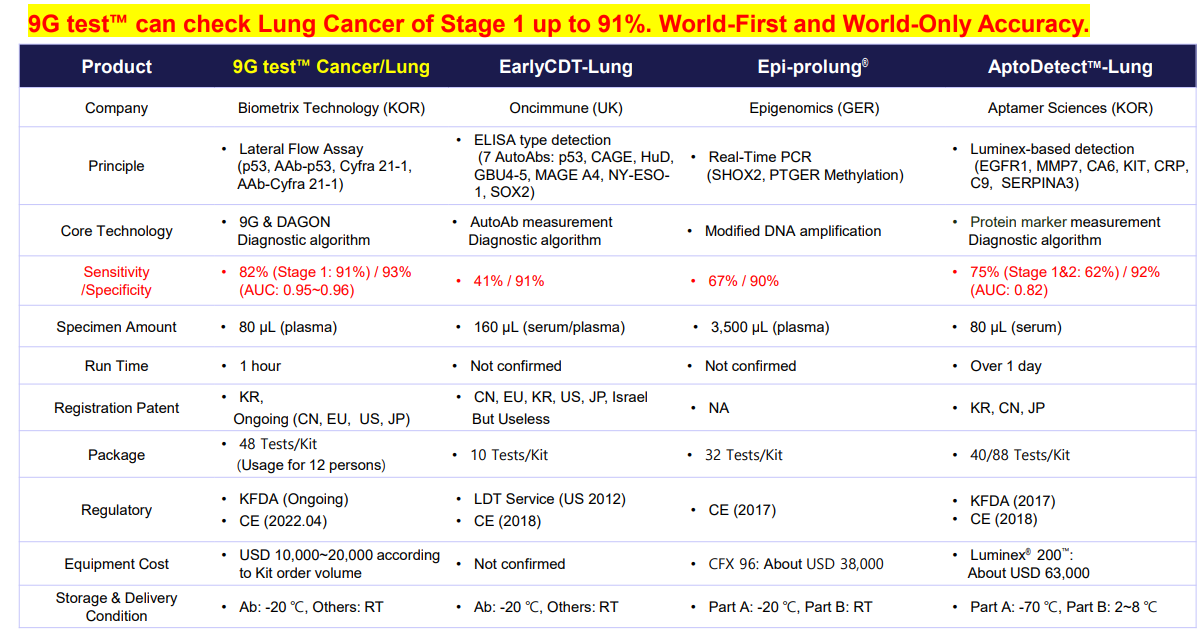 9G test™ can check Lung Cancer of Stage 1 up to 91%. World-First and World-Only Accuracy.

| Product | 9G test™ Cancer/Lung | EarlyCDT-Lung | Epi-prolung® | AptoDetect™-Lung |
|---|---|---|---|---|
| Company | Biometrix Technology (KOR) | Oncimmune (UK) | Epigenomics (GER) | Aptamer Sciences (KOR) |
| Principle | • Lateral Flow Assay (p53, AAb-p53, Cyfra 21-1, AAb-Cyfra 21-1) | • ELISA type detection (7 AutoAbs: p53, CAGE, HuD, GBU4-5, MAGE A4, NY-ESO-1, SOX2) | • Real-Time PCR (SHOX2, PTGER Methylation) | • Luminex-based detection (EGFR1, MMP7, CA6, KIT, CRP, C9, SERPINA3) |
| Core Technology | • 9G & DAGON Diagnostic algorithm | • AutoAb measurement Diagnostic algorithm | • Modified DNA amplification | • Protein marker measurement Diagnostic algorithm |
| Sensitivity /Specificity | • 82% (Stage 1: 91%) / 93% (AUC: 0.95~0.96) | • 41% / 91% | • 67% / 90% | • 75% (Stage 1&2: 62%) / 92% (AUC: 0.82) |
| Specimen Amount | • 80 µL (plasma) | • 160 µL (serum/plasma) | • 3,500 µL (plasma) | • 80 µL (serum) |
| Run Time | • 1 hour | • Not confirmed | • Not confirmed | • Over 1 day |
| Registration Patent | • KR, Ongoing (CN, EU, US, JP) | • CN, EU, KR, US, JP, Israel But Useless | • NA | • KR, CN, JP |
| Package | • 48 Tests/Kit (Usage for 12 persons) | • 10 Tests/Kit | • 32 Tests/Kit | • 40/88 Tests/Kit |
| Regulatory | • KFDA (Ongoing) • CE (2022.04) | • LDT Service (US 2012) • CE (2018) | • CE (2017) | • KFDA (2017) • CE (2018) |
| Equipment Cost | • USD 10,000~20,000 according to Kit order volume | • Not confirmed | • CFX 96: About USD 38,000 | • Luminex® 200™: About USD 63,000 |
| Storage & Delivery Condition | • Ab: -20 ℃, Others: RT | • Ab: -20 ℃, Others: RT | • Part A: -20 ℃, Part B: RT | • Part A: -70 ℃, Part B: 2~8 ℃ |